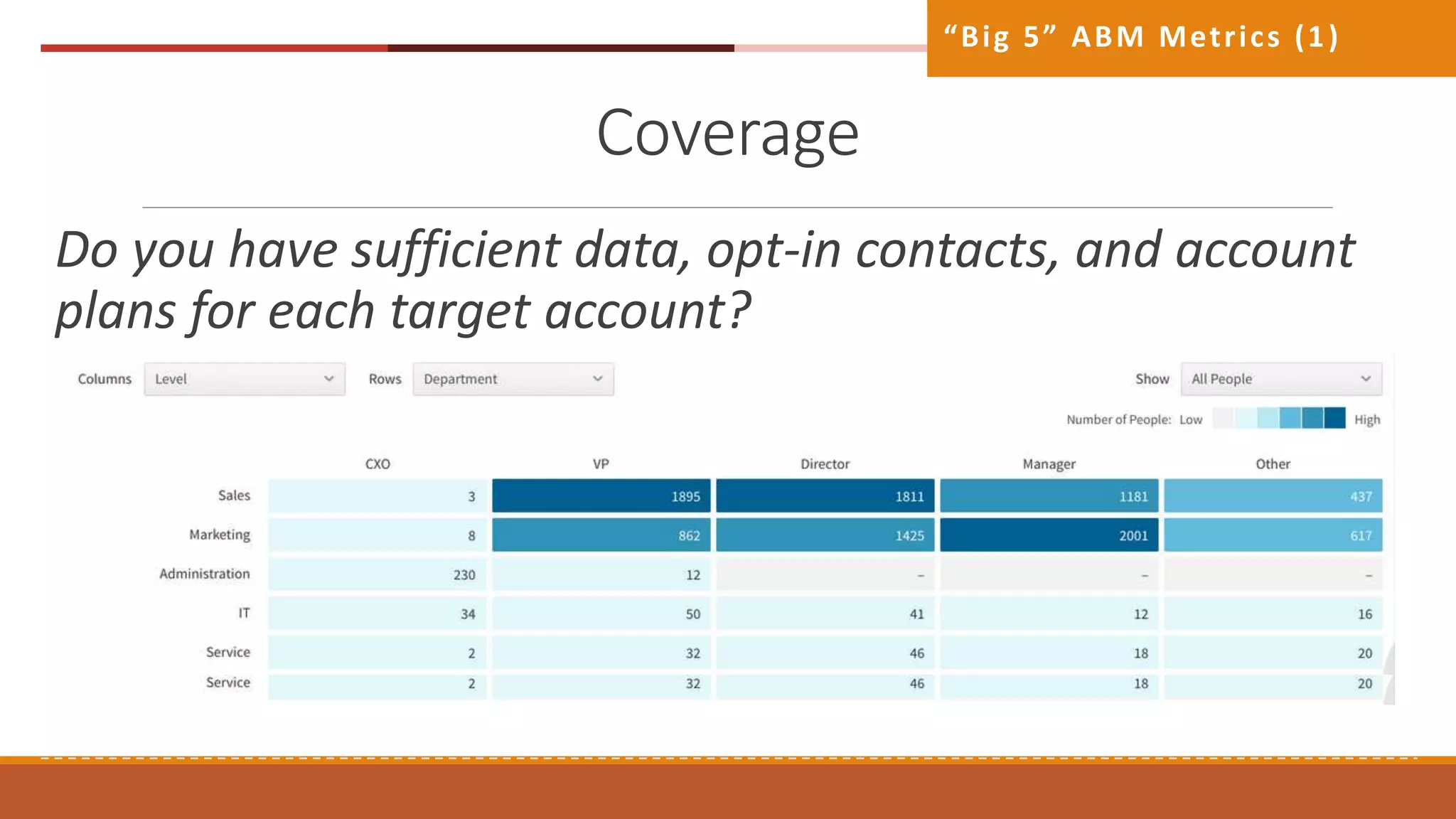 “Big 5” ABM Metrics (1)

Coverage

Do you have sufficient data, opt-in contacts, and account plans for each target account?

Columns Level Rows Department Show All People

Number of People: Low High

| | CXO | VP | Director | Manager | Other |
|---|---|---|---|---|---|
| Sales | 3 | 1895 | 1811 | 1181 | 437 |
| Marketing | 8 | 862 | 1425 | 2001 | 617 |
| Administration | 230 | 12 | – | – | – |
| IT | 34 | 50 | 41 | 12 | 16 |
| Service | 2 | 32 | 46 | 18 | 20 |
| Service | 2 | 32 | 46 | 18 | 20 |